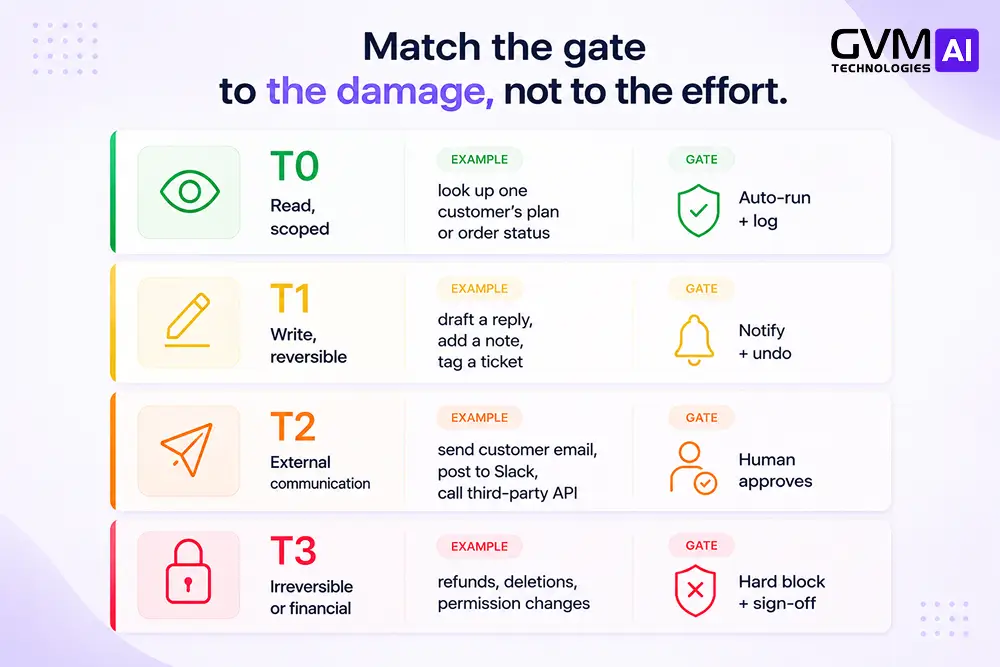 Match the gate
to the damage, not to the effort.

GVM AI
TECHNOLOGIES

T0
Read, scoped

EXAMPLE
look up one customer's plan or order status

GATE
Auto-run + log

T1
Write, reversible

EXAMPLE
draft a reply, add a note, tag a ticket

GATE
Notify + undo

T2
External communication

EXAMPLE
send customer email, post to Slack, call third-party API

GATE
Human approves

T3
Irreversible or financial

EXAMPLE
refunds, deletions, permission changes

GATE
Hard block + sign-off